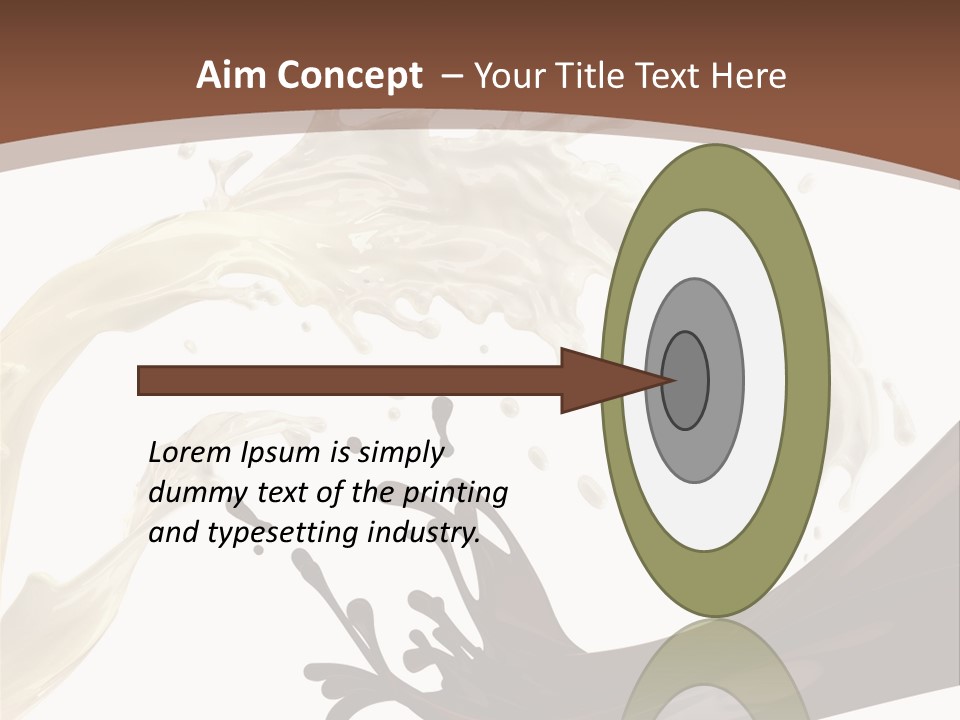 Aim Concept – Your Title Text Here

Lorem Ipsum is simply dummy text of the printing and typesetting industry.